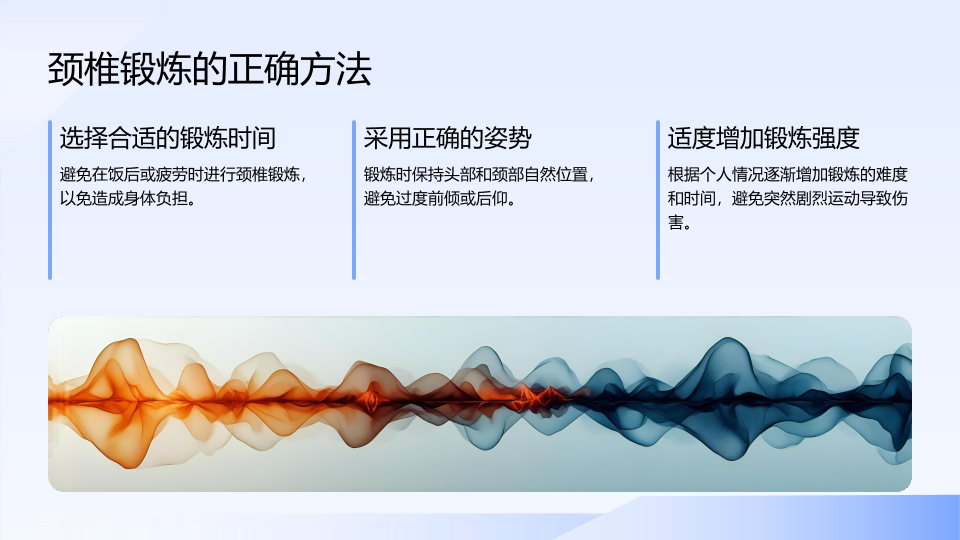 颈椎锻炼的正确方法

选择合适的锻炼时间

避免在饭后或疲劳时进行颈椎锻炼，以免造成身体负担。

采用正确的姿势

锻炼时保持头部和颈部自然位置，避免过度前倾或后仰。

适度增加锻炼强度

根据个人情况逐渐增加锻炼的难度和时间，避免突然剧烈运动导致伤害。